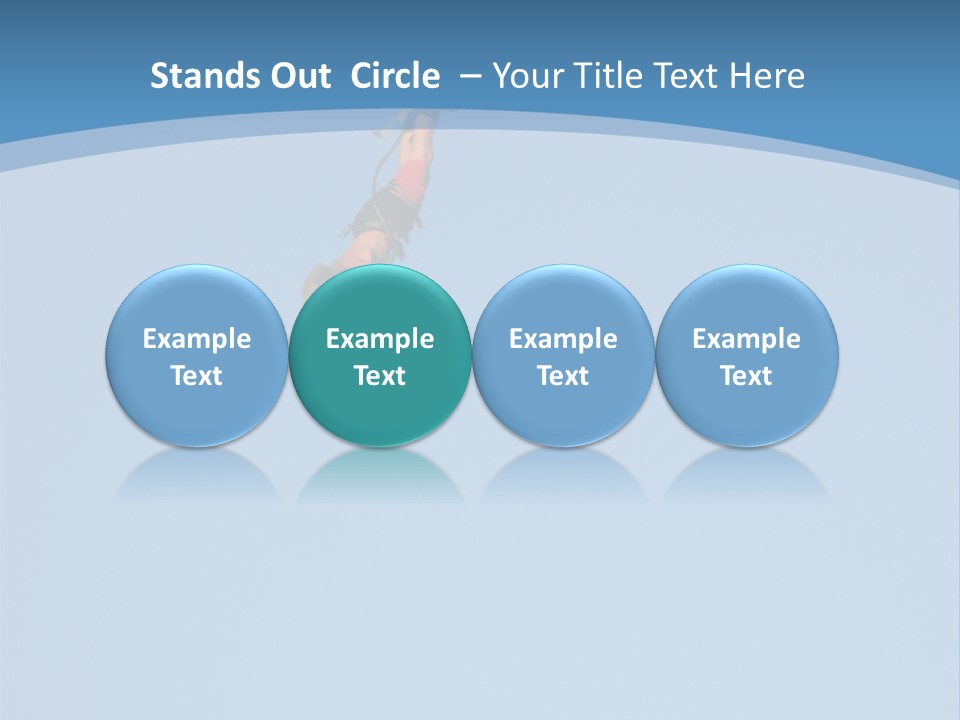 Stands Out Circle – Your Title Text Here

Example Text

Example Text

Example Text

Example Text